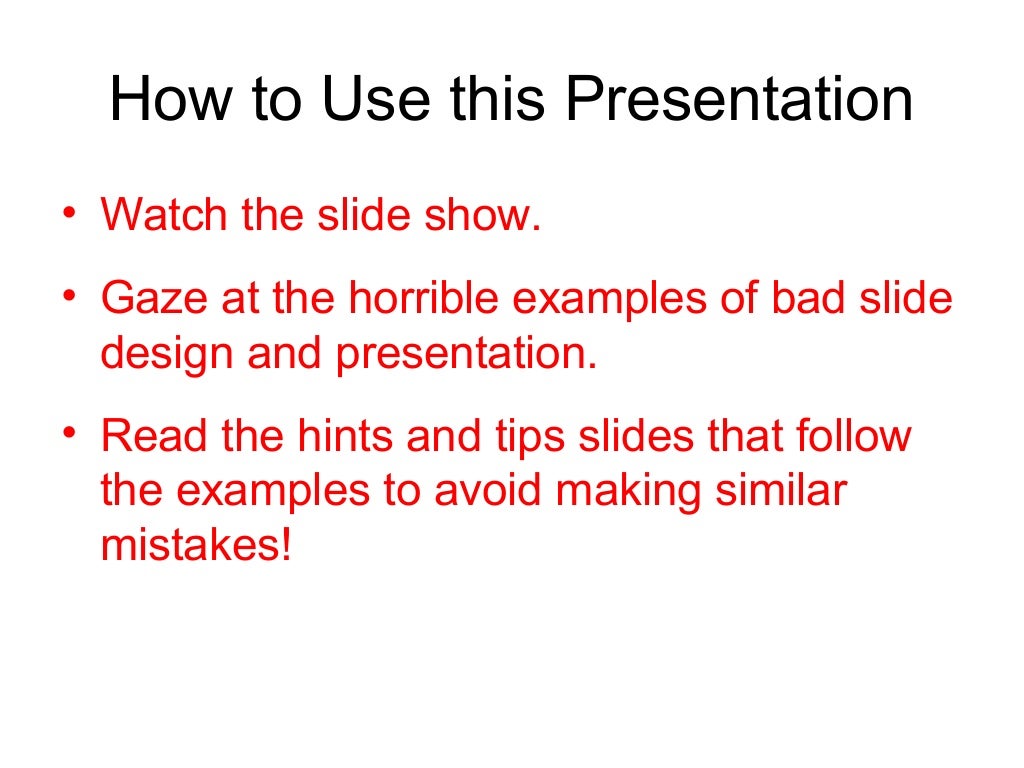 How to Use this Presentation

• Watch the slide show.

• Gaze at the horrible examples of bad slide design and presentation.

• Read the hints and tips slides that follow the examples to avoid making similar mistakes!